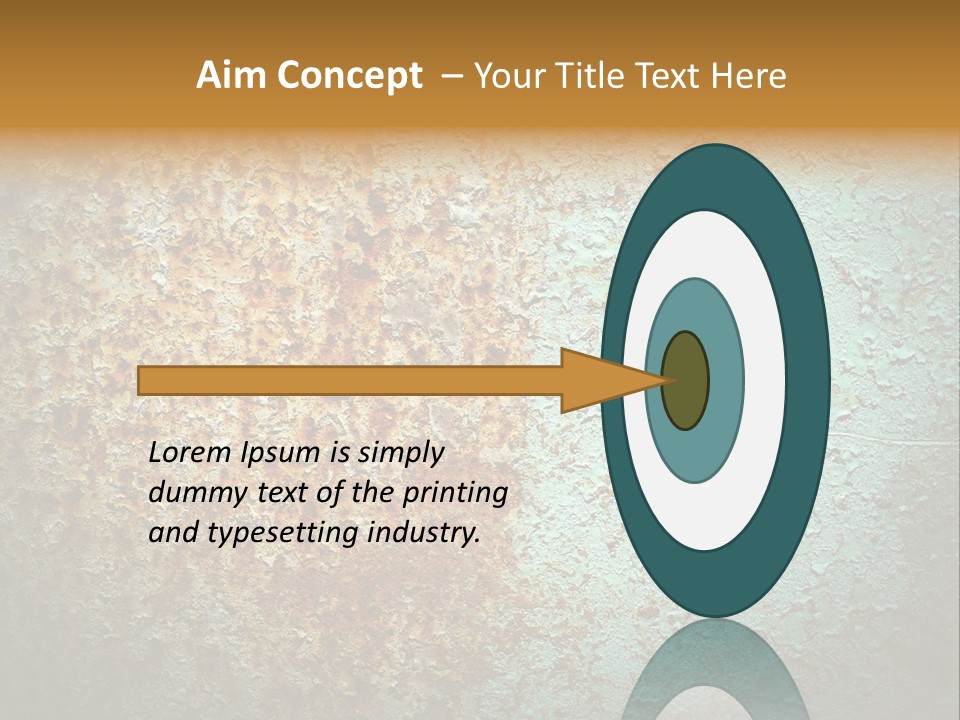 Aim Concept – Your Title Text Here

Lorem Ipsum is simply dummy text of the printing and typesetting industry.